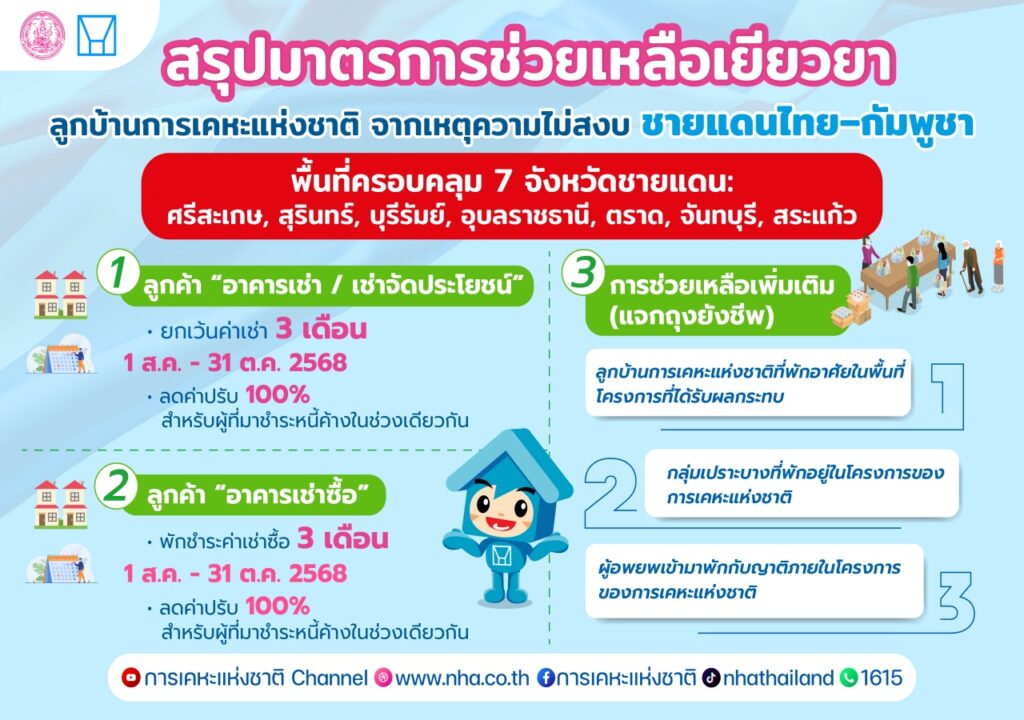 สรุปมาตรการช่วยเหลือเยียวยา

ลูกบ้านการเคหะแห่งชาติ จากเหตุความไม่สงบ ชายแดนไทย–กัมพูชา

พื้นที่ครอบคลุม 7 จังหวัดชายแดน:
ศรีสะเกษ, สุรินทร์, บุรีรัมย์, อุบลราชธานี, ตราด, จันทบุรี, สระแก้ว

1 ลูกค้า "อาคารเช่า / เช่าจัดประโยชน์"

• ยกเว้นค่าเช่า 3 เดือน
1 ส.ค. - 31 ต.ค. 2568
• ลดค่าปรับ 100%
สำหรับผู้ที่มาชำระหนี้ค้างในช่วงเดียวกัน

2 ลูกค้า "อาคารเช่าซื้อ"

• พักชำระค่าเช่าซื้อ 3 เดือน
1 ส.ค. - 31 ต.ค. 2568
• ลดค่าปรับ 100%
สำหรับผู้ที่มาชำระหนี้ค้างในช่วงเดียวกัน

3 การช่วยเหลือเพิ่มเติม (แจกถุงยังชีพ)

ลูกบ้านการเคหะแห่งชาติที่พักอาศัยในพื้นที่โครงการที่ได้รับผลกระทบ 1

2 กลุ่มเปราะบางที่พักอยู่ในโครงการของการเคหะแห่งชาติ

ผู้อพยพเข้ามาพักกับญาติภายในโครงการของการเคหะแห่งชาติ 3

การเคหะแห่งชาติ Channel www.nha.co.th การเคหะแห่งชาติ nhathailand 1615